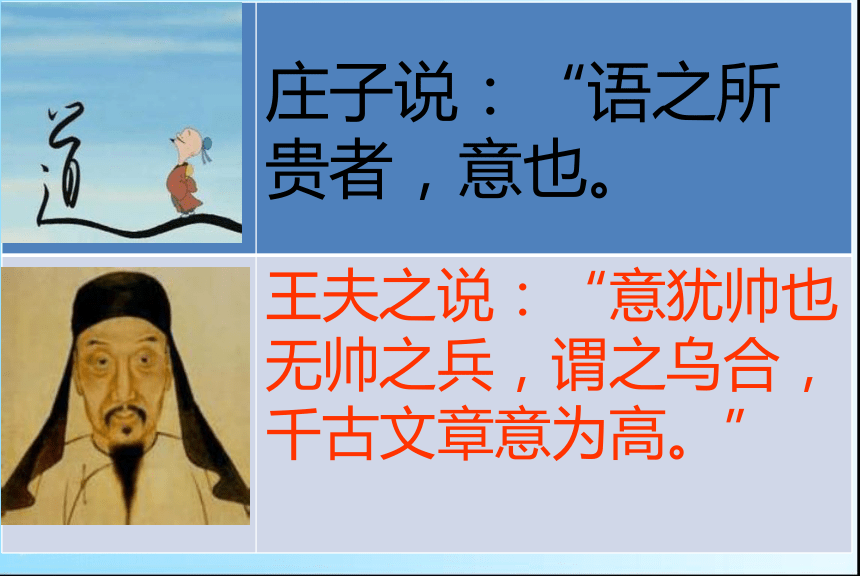 道

庄子说：“语之所贵者，意也。

王夫之说：“意犹帅也无帅之兵，谓之乌合，千古文章意为高。”